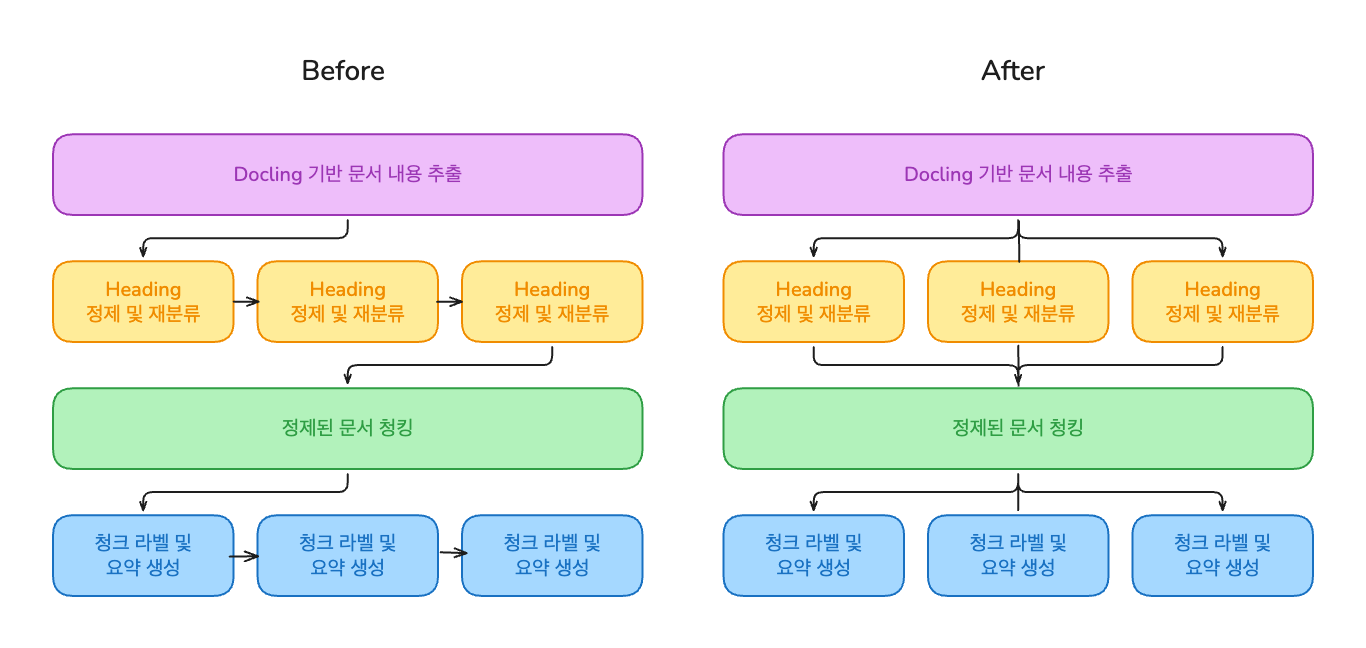 Before

Docling 기반 문서 내용 추출

Heading
정제 및 재분류

Heading
정제 및 재분류

Heading
정제 및 재분류

정제된 문서 청킹

청크 라벨 및
요약 생성

청크 라벨 및
요약 생성

청크 라벨 및
요약 생성

After

Docling 기반 문서 내용 추출

Heading
정제 및 재분류

Heading
정제 및 재분류

Heading
정제 및 재분류

정제된 문서 청킹

청크 라벨 및
요약 생성

청크 라벨 및
요약 생성

청크 라벨 및
요약 생성